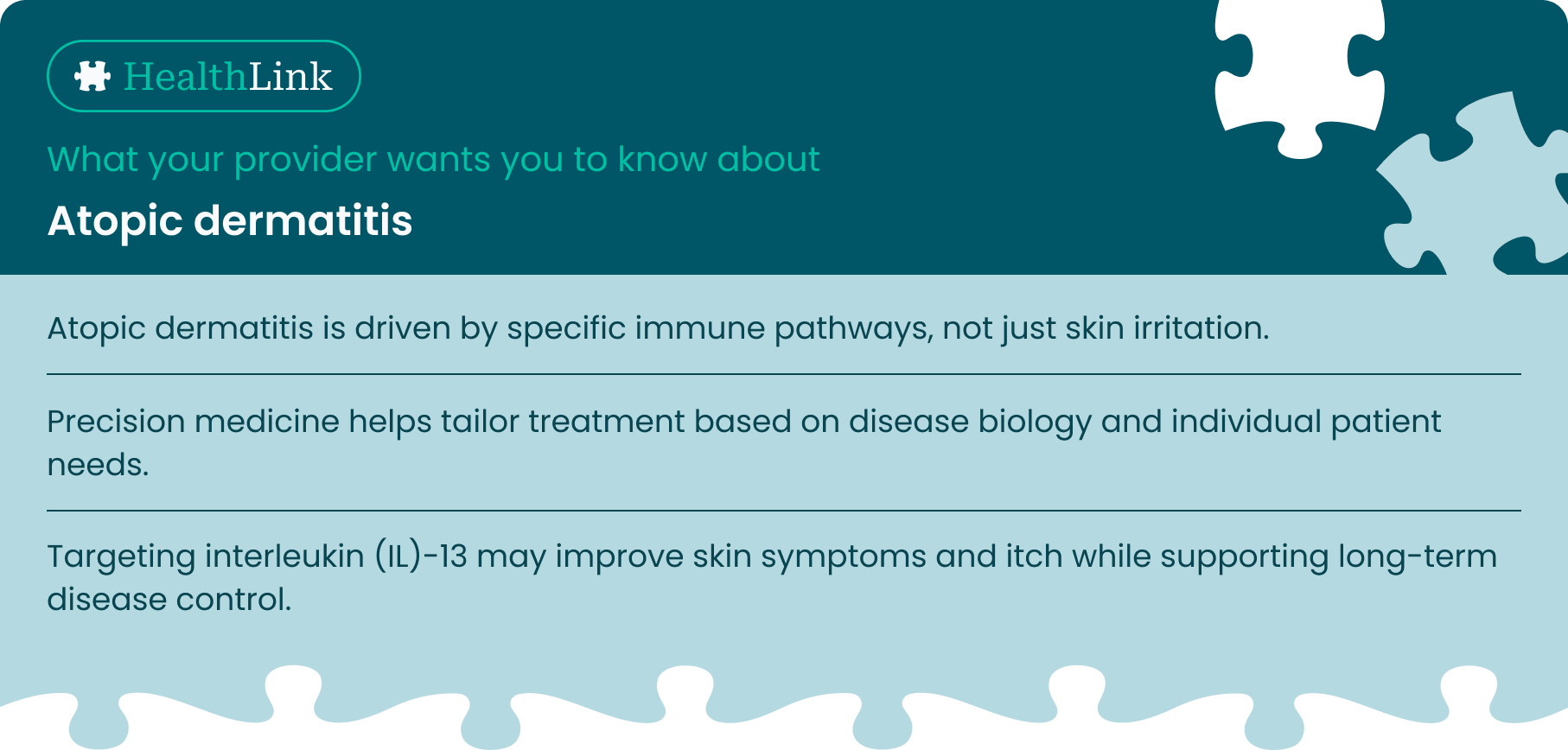 HealthLink

What your provider wants you to know about

Atopic dermatitis

Atopic dermatitis is driven by specific immune pathways, not just skin irritation.

Precision medicine helps tailor treatment based on disease biology and individual patient needs.

Targeting interleukin (IL)-13 may improve skin symptoms and itch while supporting long-term disease control.